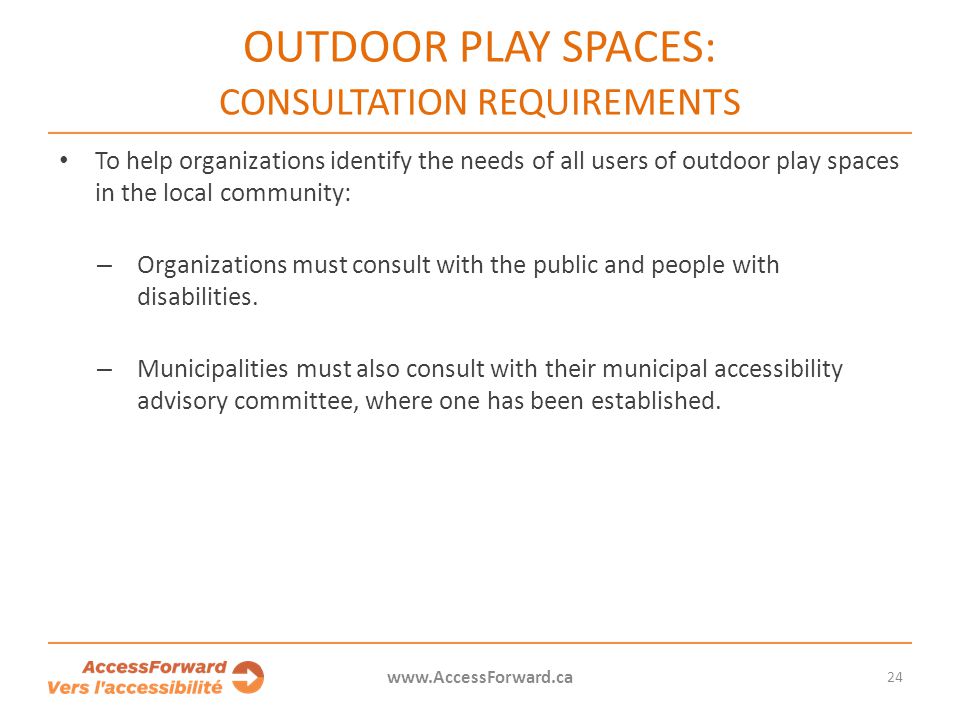 OUTDOOR PLAY SPACES:
CONSULTATION REQUIREMENTS

• To help organizations identify the needs of all users of outdoor play spaces in the local community:

– Organizations must consult with the public and people with disabilities.

– Municipalities must also consult with their municipal accessibility advisory committee, where one has been established.

AccessForward
Vers l'accessibilité

www.AccessForward.ca

24